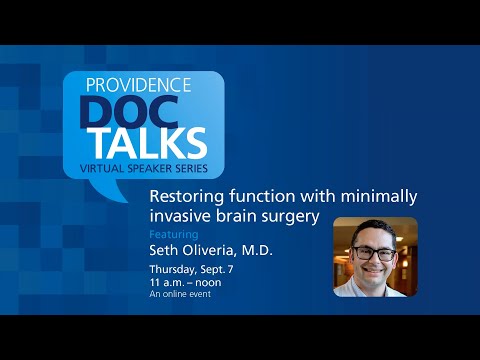 PROVIDENCE
DOC
TALKS
VIRTUAL SPEAKER SERIES

Restoring function with minimally invasive brain surgery

Featuring
Seth Oliveria, M.D.

Thursday, Sept. 7
11 a.m. – noon
An online event